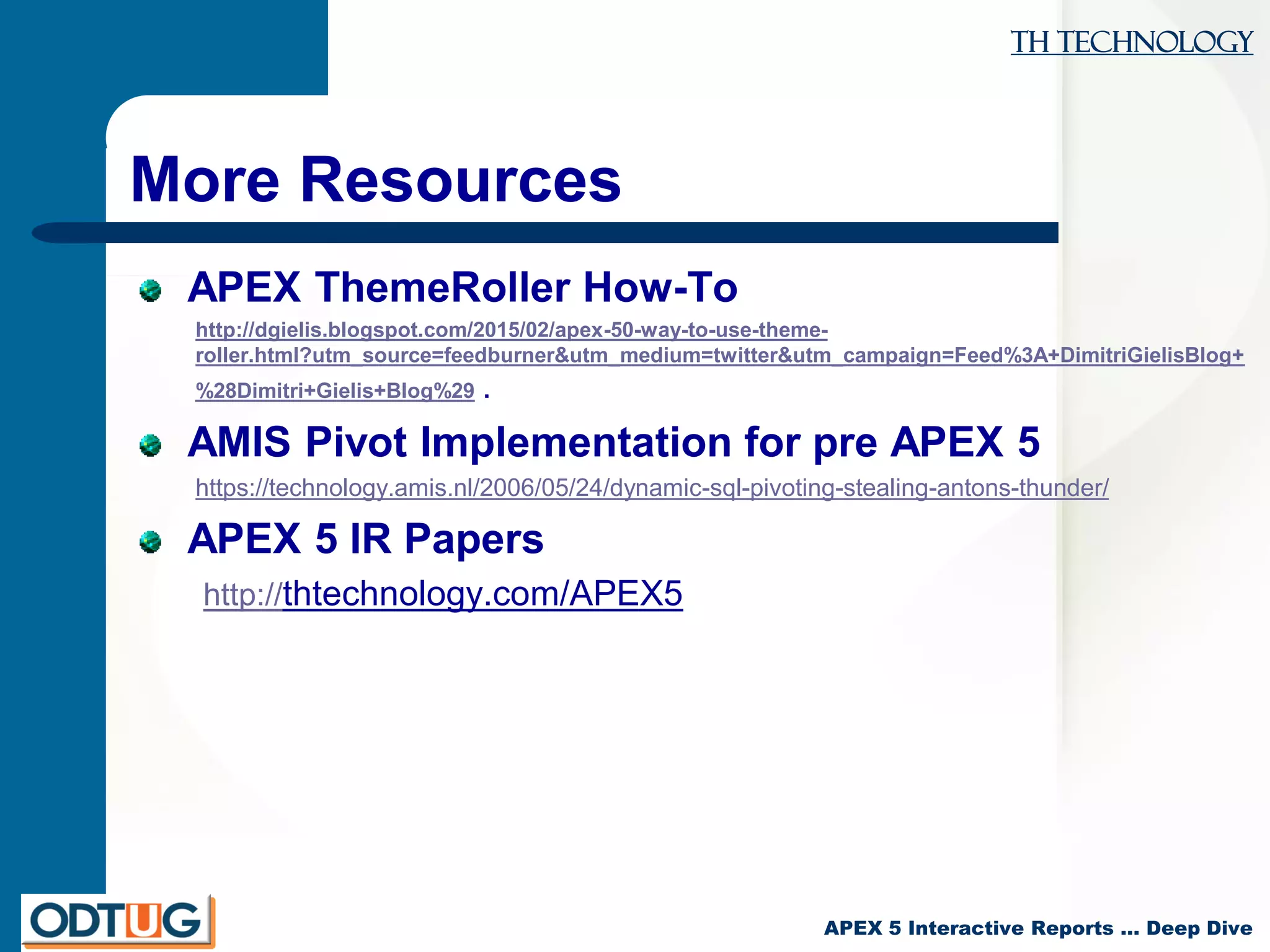 TH TECHNOLOGY

More Resources

APEX ThemeRoller How-To

http://dgielis.blogspot.com/2015/02/apex-50-way-to-use-theme-roller.html?utm_source=feedburner&utm_medium=twitter&utm_campaign=Feed%3A+DimitriGielisBlog+%28Dimitri+Gielis+Blog%29 .

AMIS Pivot Implementation for pre APEX 5

https://technology.amis.nl/2006/05/24/dynamic-sql-pivoting-stealing-antons-thunder/

APEX 5 IR Papers

http://thtechnology.com/APEX5

ODTUG

APEX 5 Interactive Reports … Deep Dive